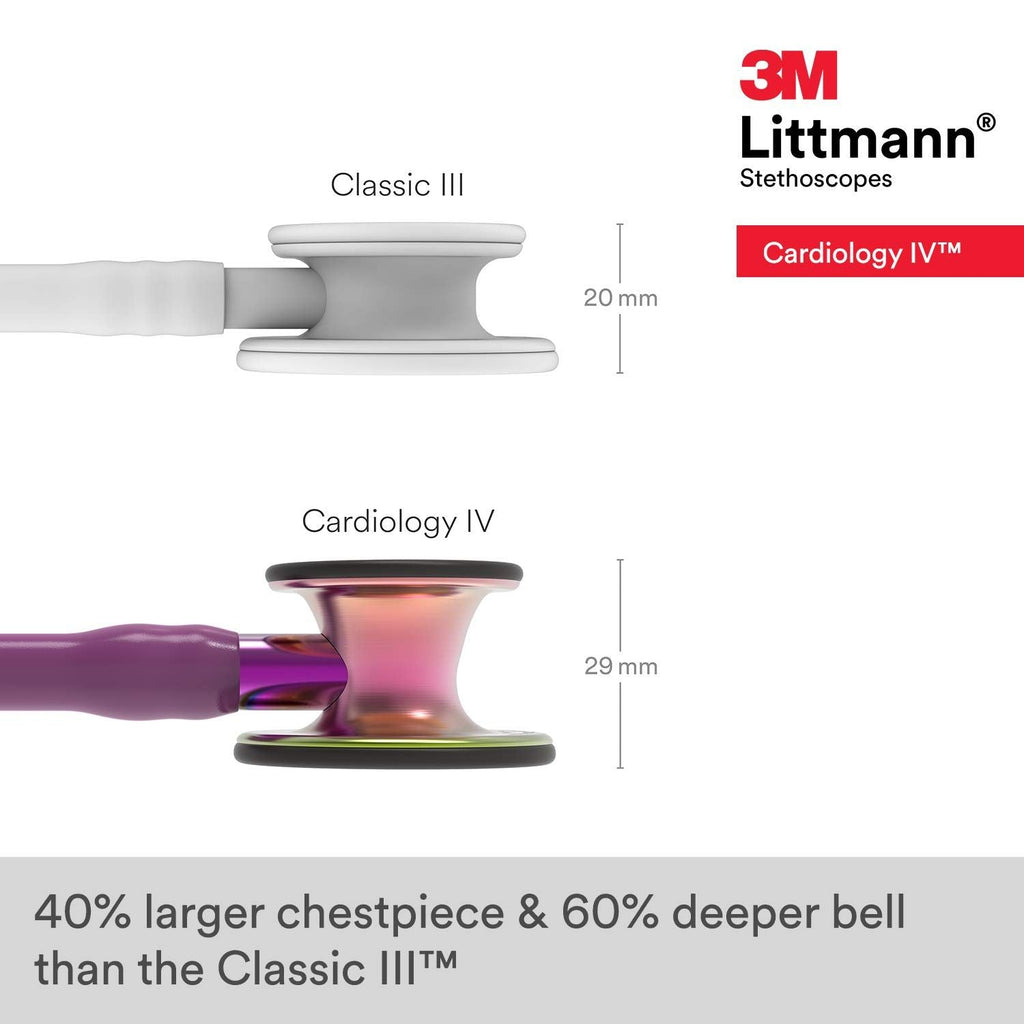 3M
Littmann®
Stethoscopes

Cardiology IV™

Classic III

20 mm

Cardiology IV

29 mm

40% larger chestpiece & 60% deeper bell than the Classic III™